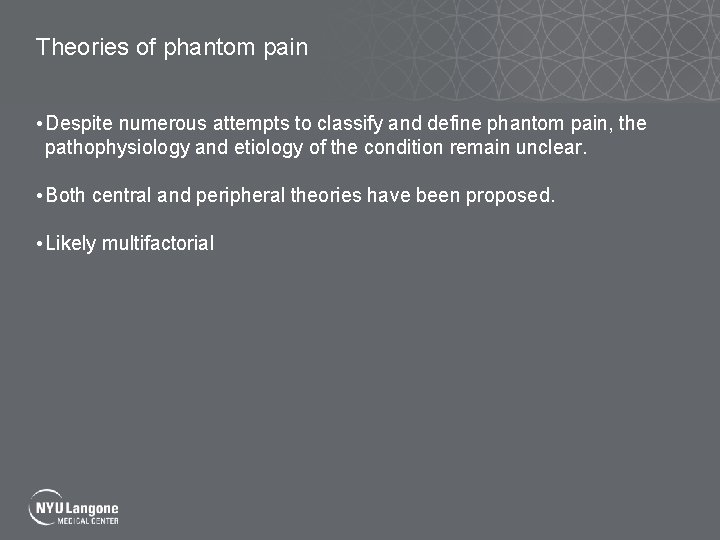 Theories of phantom pain

• Despite numerous attempts to classify and define phantom pain, the pathophysiology and etiology of the condition remain unclear.

• Both central and peripheral theories have been proposed.

• Likely multifactorial

NYU Langone
MEDICAL CENTER